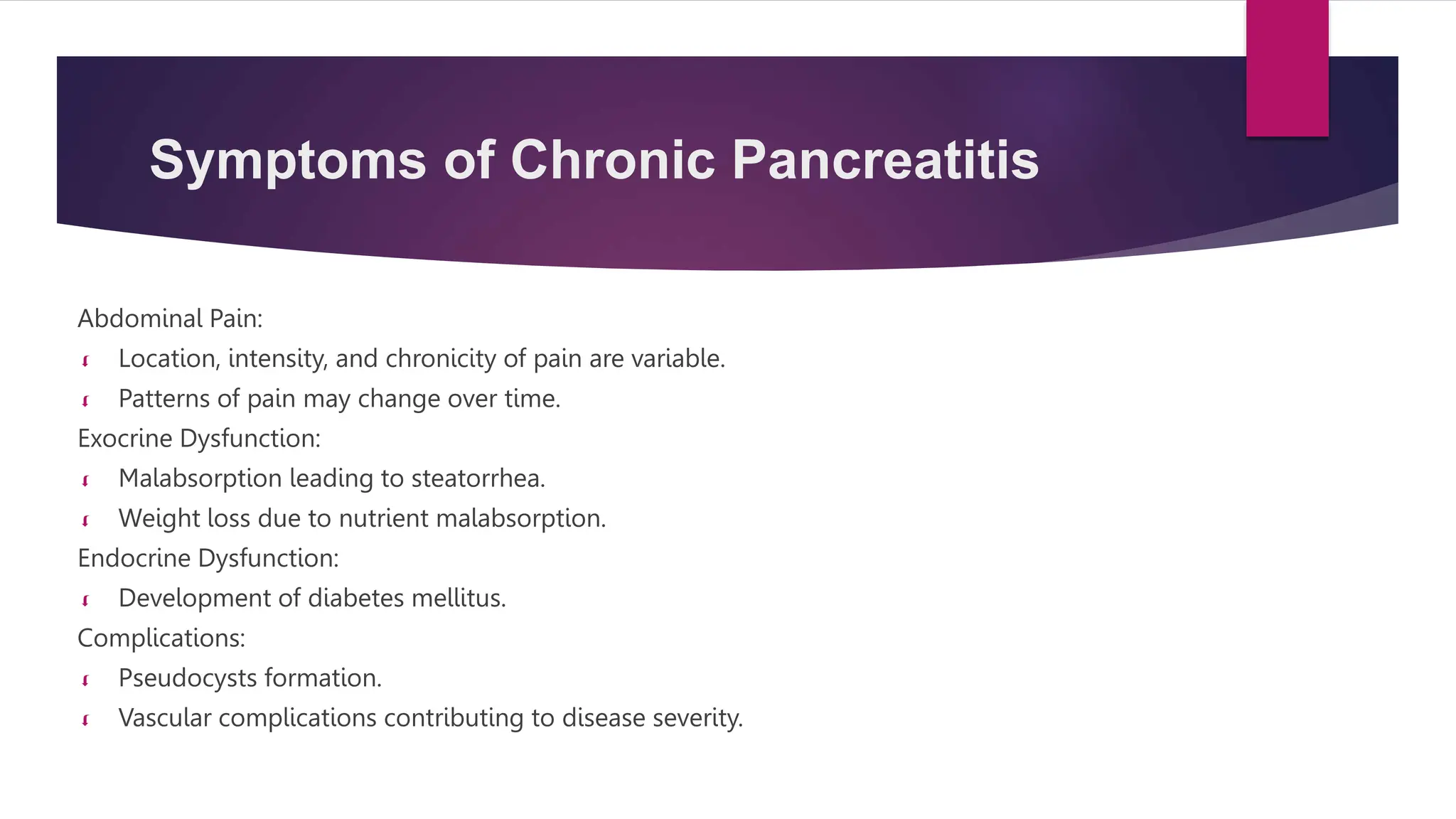 Symptoms of Chronic Pancreatitis

Abdominal Pain:
- Location, intensity, and chronicity of pain are variable.
- Patterns of pain may change over time.

Exocrine Dysfunction:
- Malabsorption leading to steatorrhea.
- Weight loss due to nutrient malabsorption.

Endocrine Dysfunction:
- Development of diabetes mellitus.

Complications:
- Pseudocysts formation.
- Vascular complications contributing to disease severity.